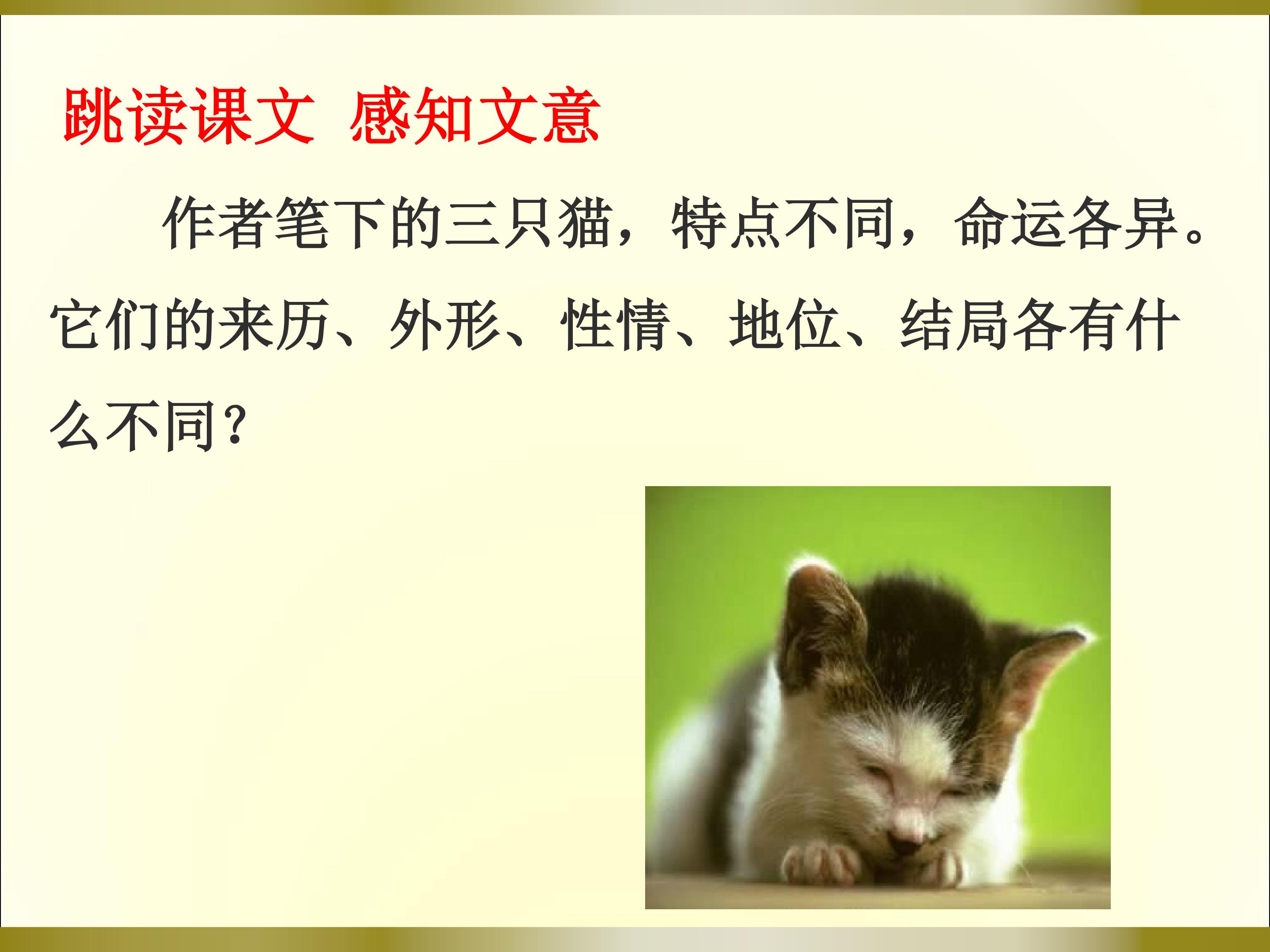 跳读课文 感知文意

作者笔下的三只猫，特点不同，命运各异。它们的来历、外形、性情、地位、结局各有什么不同？